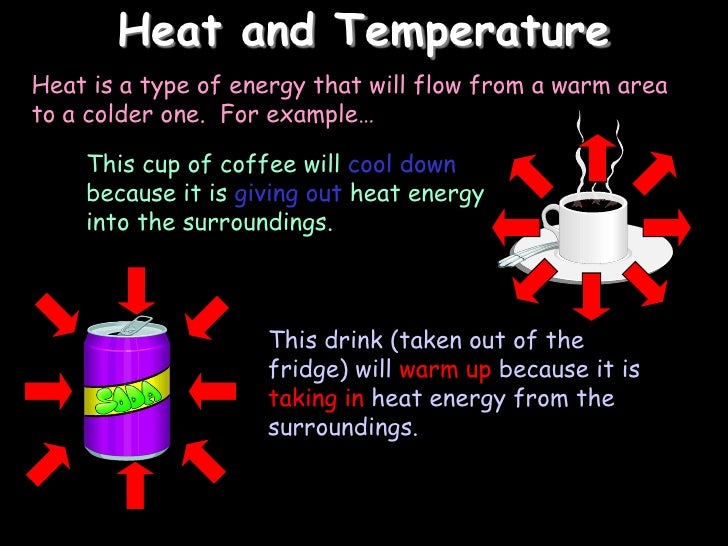 Heat and Temperature

Heat is a type of energy that will flow from a warm area to a colder one. For example…

This cup of coffee will cool down because it is giving out heat energy into the surroundings.

SODA

This drink (taken out of the fridge) will warm up because it is taking in heat energy from the surroundings.